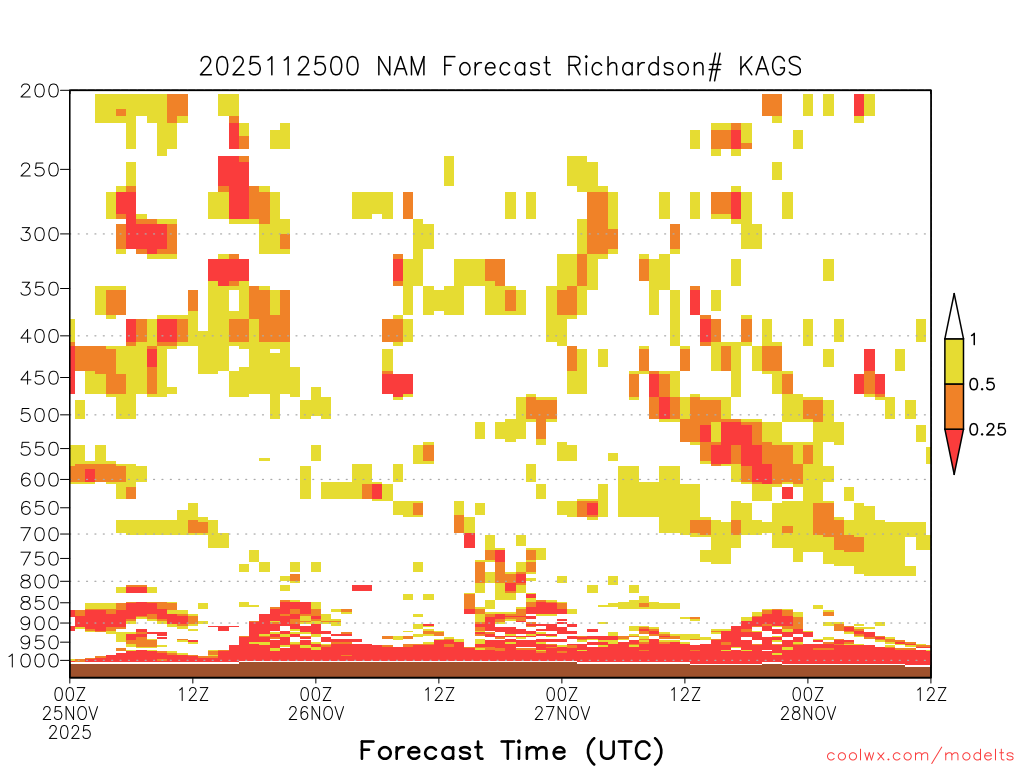 2025112500 NAM Forecast Richardson# KAGS

200
250
300
350
400
450
500
550
600
650
700
750
800
850
900
950
1000

1
0.5
0.25

00Z 25NOV 2025
12Z
00Z 26NOV
12Z
00Z 27NOV
12Z
00Z 28NOV
12Z

Forecast Time (UTC)

coolwx.com/modelts